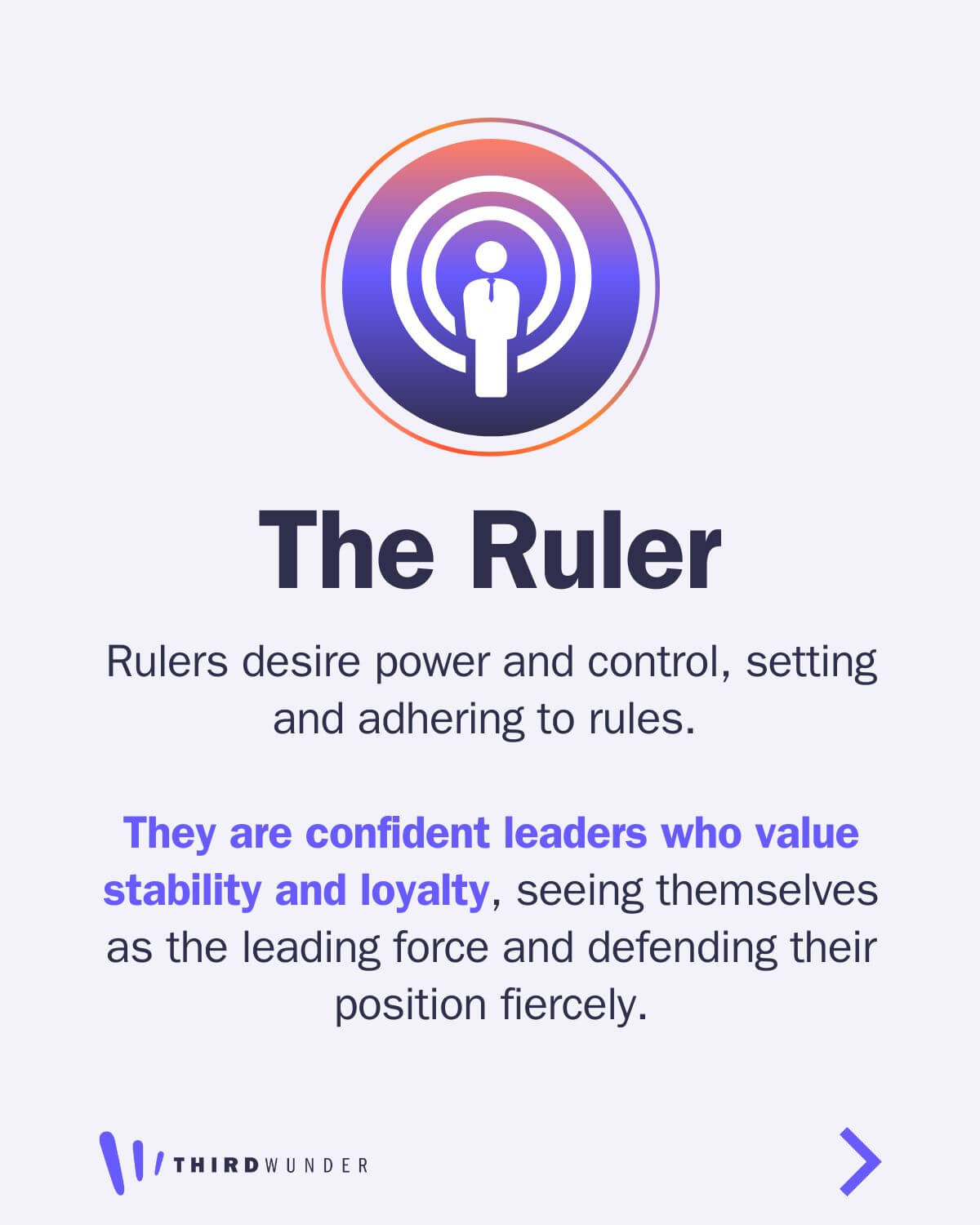 The Ruler

Rulers desire power and control, setting and adhering to rules.

They are confident leaders who value stability and loyalty, seeing themselves as the leading force and defending their position fiercely.

THIRDWUNDER